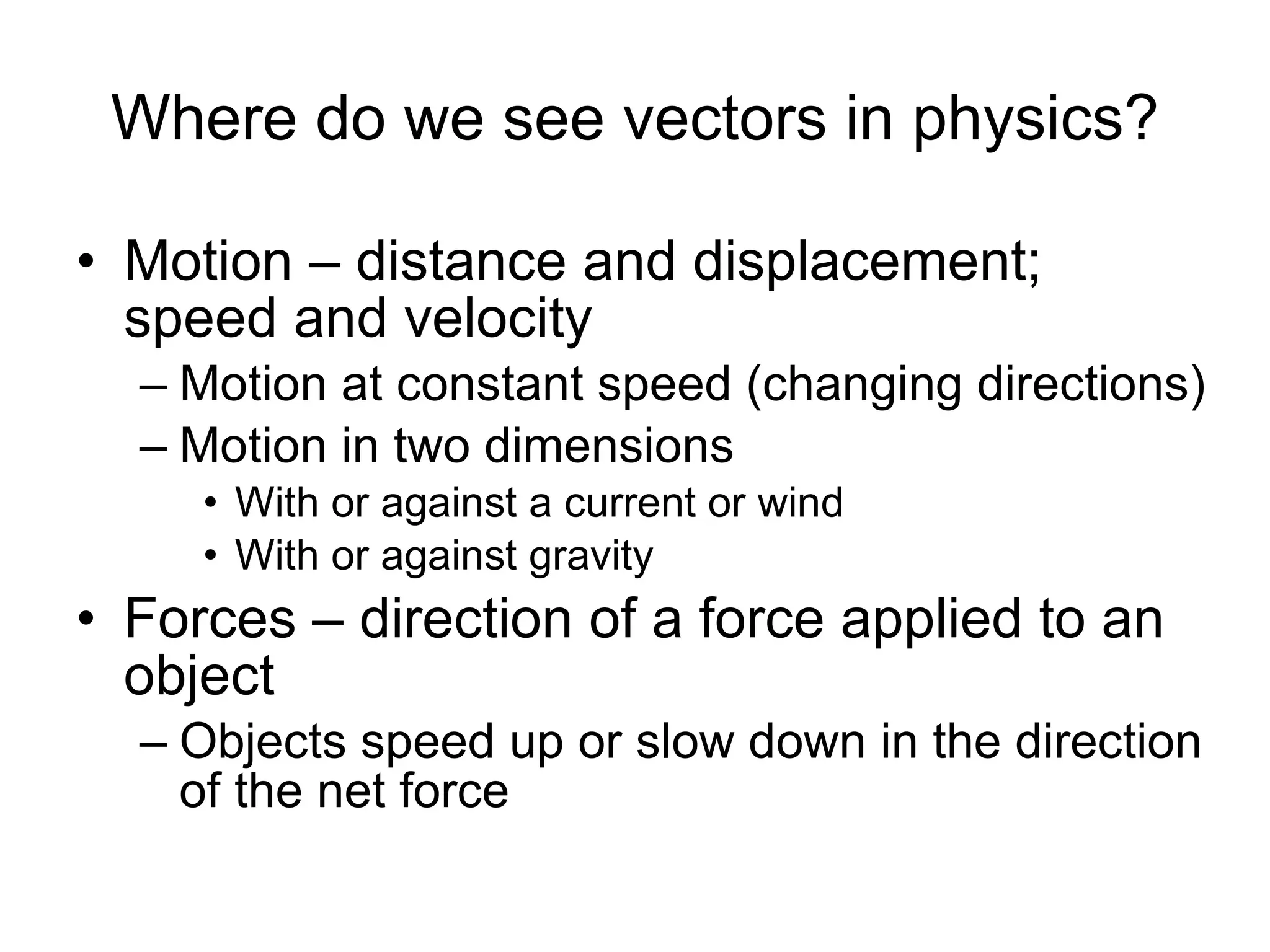 Where do we see vectors in physics?

• Motion – distance and displacement; speed and velocity
– Motion at constant speed (changing directions)
– Motion in two dimensions
• With or against a current or wind
• With or against gravity
• Forces – direction of a force applied to an object
– Objects speed up or slow down in the direction of the net force